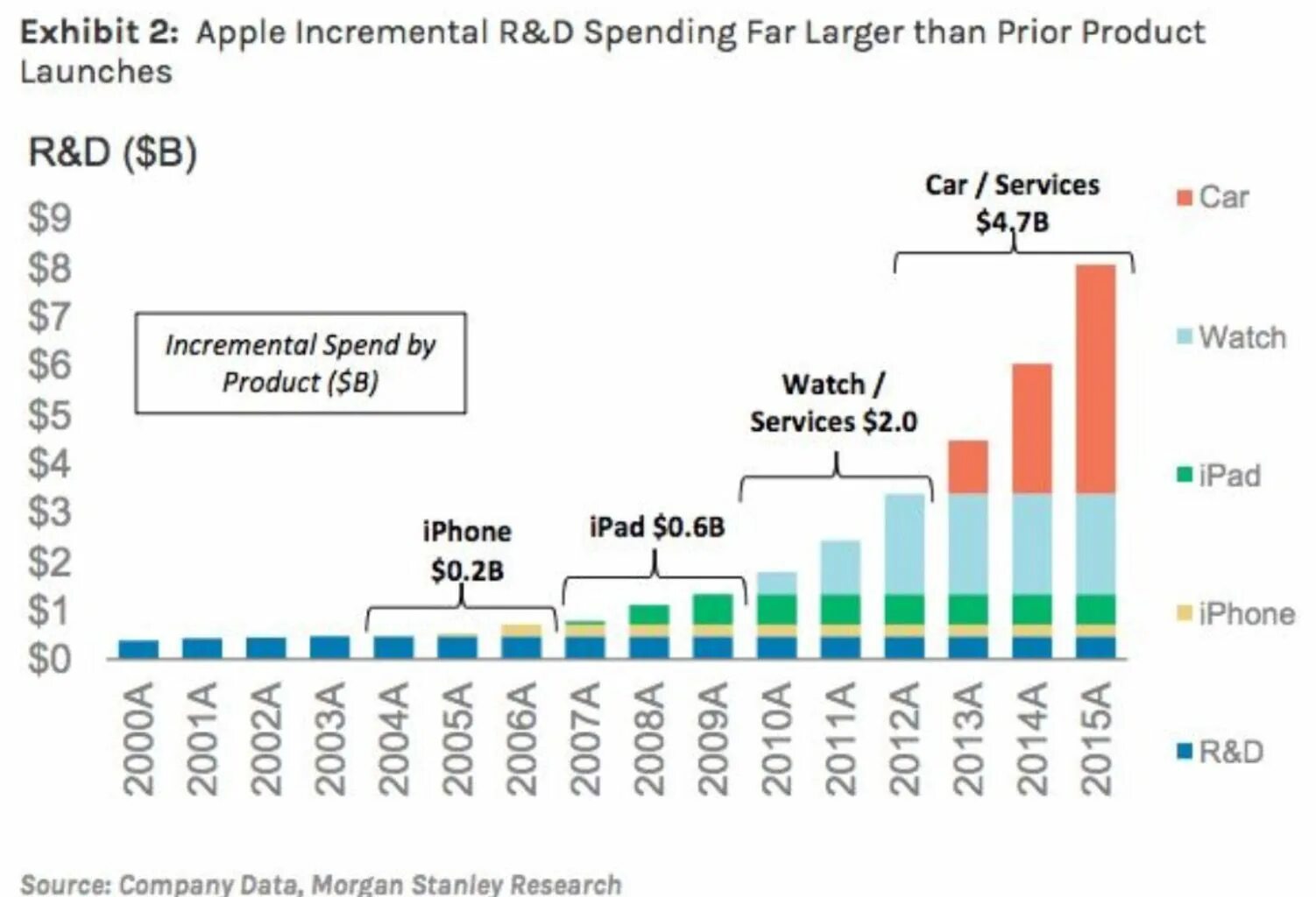 Exhibit 2: Apple Incremental R&D Spending Far Larger than Prior Product Launches

R&D ($B)

$9
$8
$7
$6
$5
$4
$3
$2
$1
$0

Incremental Spend by Product ($B)

iPhone $0.2B

iPad $0.6B

Watch / Services $2.0

Car / Services $4.7B

2000A
2001A
2002A
2003A
2004A
2005A
2006A
2007A
2008A
2009A
2010A
2011A
2012A
2013A
2014A
2015A

Car
Watch
iPad
iPhone
R&D

Source: Company Data, Morgan Stanley Research